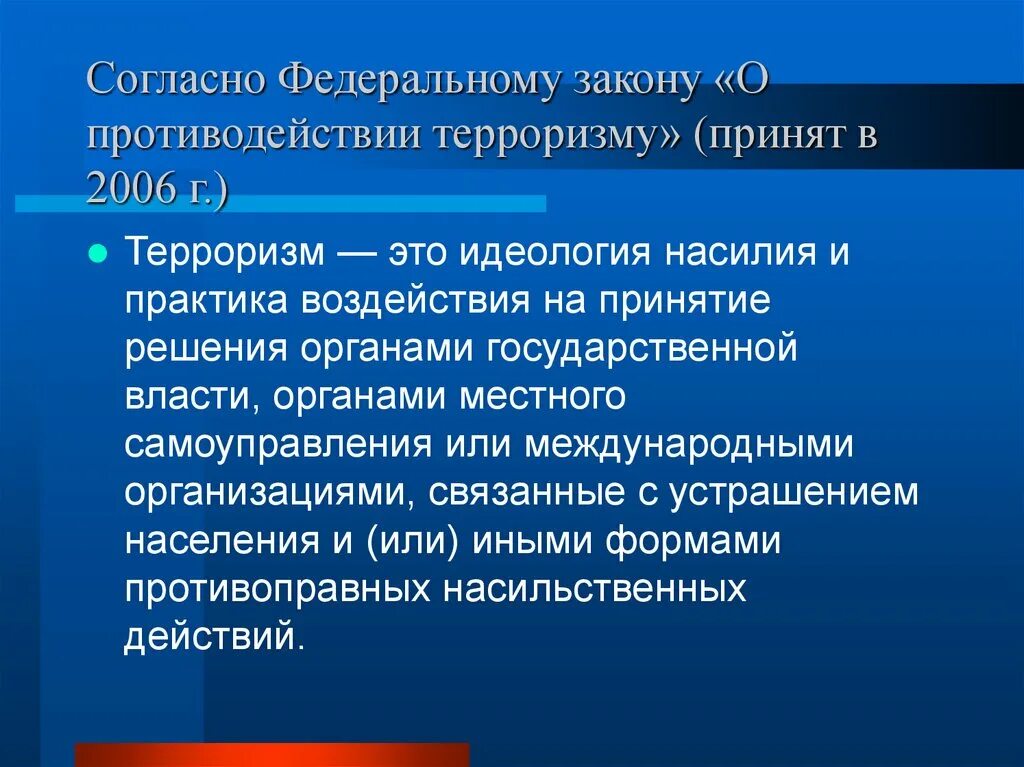 Согласно Федеральному закону «О противодействии терроризму» (принят в 2006 г.)

Терроризм — это идеология насилия и практика воздействия на принятие решения органами государственной власти, органами местного самоуправления или международными организациями, связанные с устрашением населения и (или) иными формами противоправных насильственных действий.